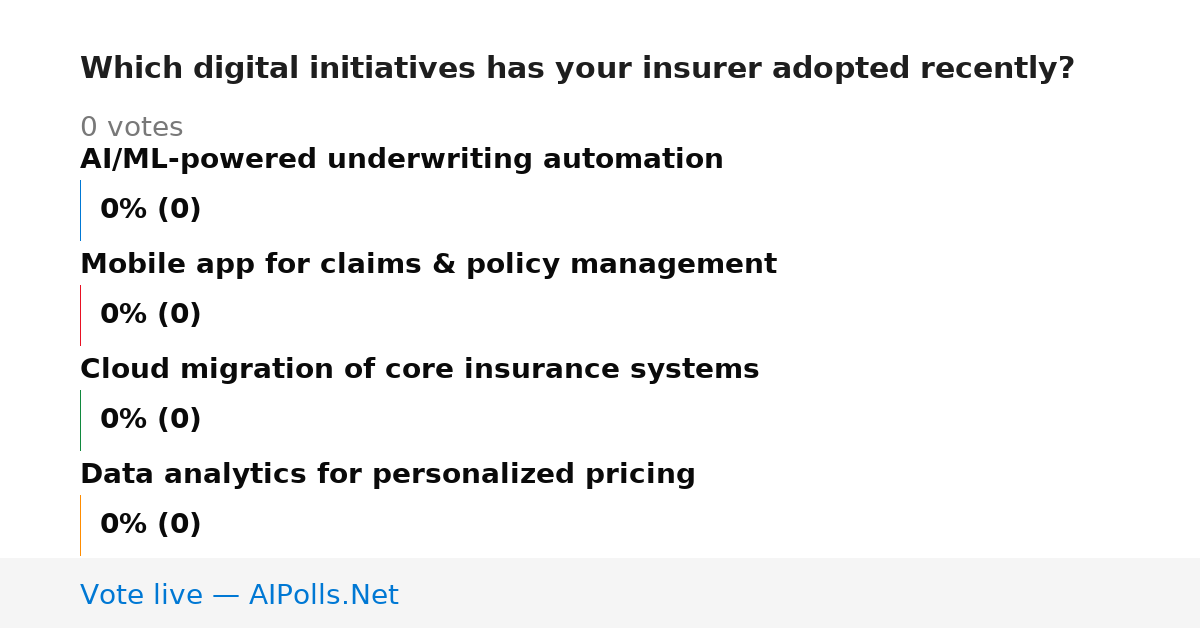 Which digital initiatives has your insurer adopted recently?

0 votes

AI/ML-powered underwriting automation

0% (0)

Mobile app for claims & policy management

0% (0)

Cloud migration of core insurance systems

0% (0)

Data analytics for personalized pricing

0% (0)

Vote live — AIPolls.Net